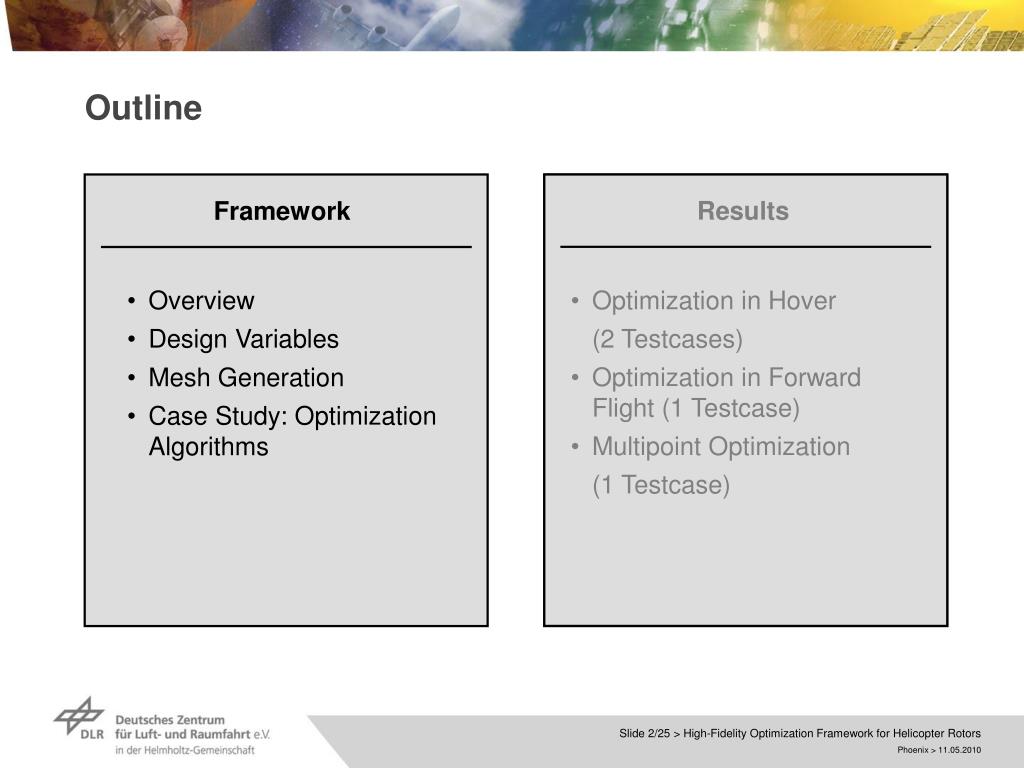 Outline

Framework

• Overview
• Design Variables
• Mesh Generation
• Case Study: Optimization Algorithms

Results

• Optimization in Hover
(2 Testcases)
• Optimization in Forward Flight (1 Testcase)
• Multipoint Optimization
(1 Testcase)

DLR Deutsches Zentrum für Luft- und Raumfahrt e.V.
in der Helmholtz-Gemeinschaft

Slide 2/25 > High-Fidelity Optimization Framework for Helicopter Rotors
Phoenix > 11.05.2010